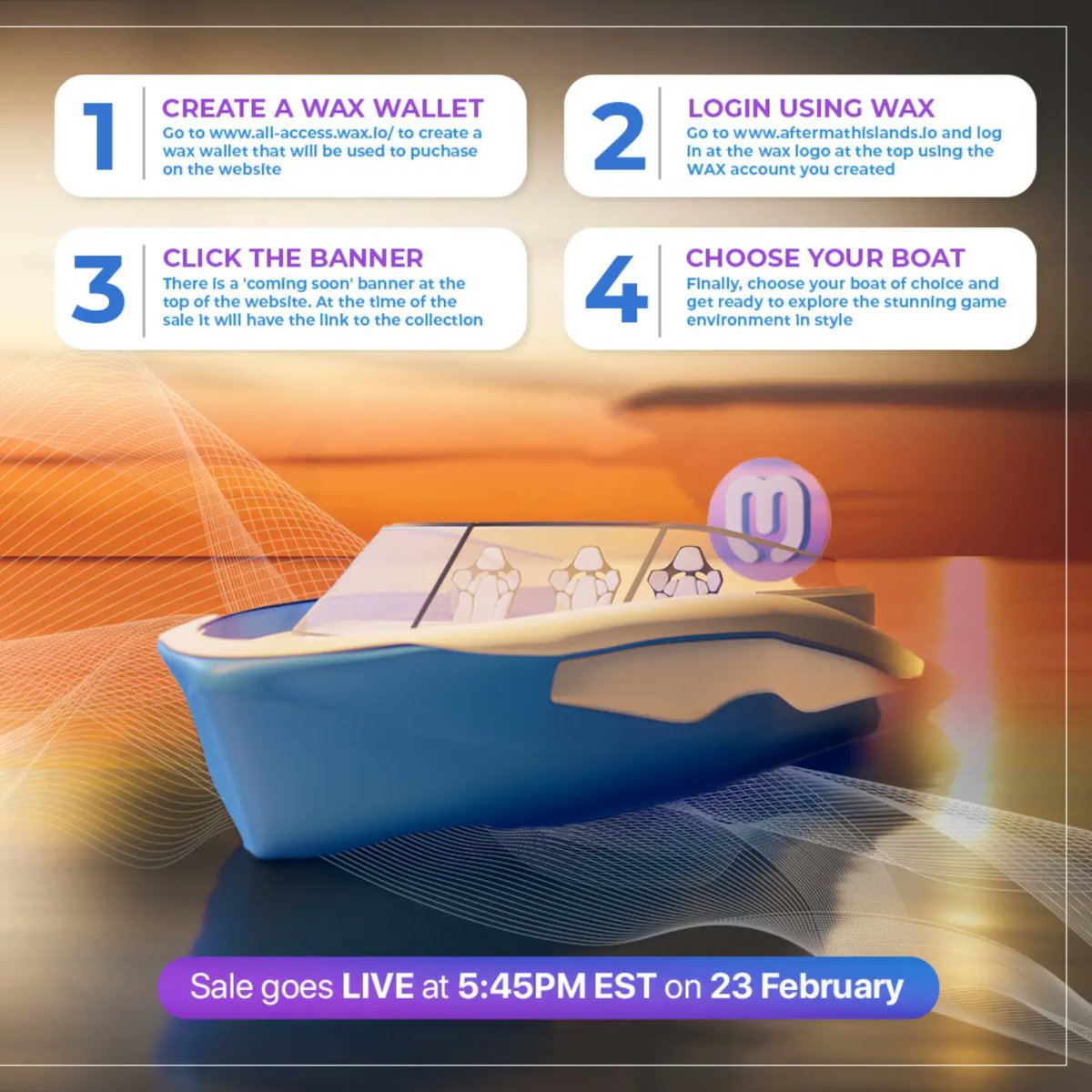 1
CREATE A WAX WALLET
Go to www.all-access.wax.io/ to create a wax wallet that will be used to puchase on the website

2
LOGIN USING WAX
Go to www.aftermathislands.io and log in at the wax logo at the top using the WAX account you created

3
CLICK THE BANNER
There is a 'coming soon' banner at the top of the website. At the time of the sale it will have the link to the collection

4
CHOOSE YOUR BOAT
Finally, choose your boat of choice and get ready to explore the stunning game environment in style

Sale goes LIVE at 5:45PM EST on 23 February